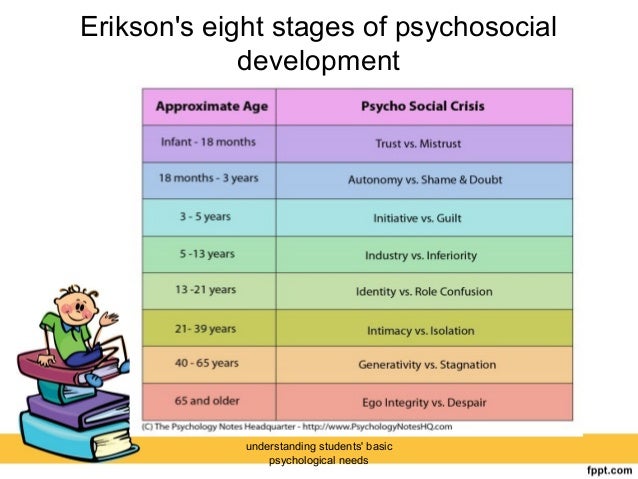 Erikson's eight stages of psychosocial development

| Approximate Age | Psycho Social Crisis |
|---|---|
| Infant - 18 months | Trust vs. Mistrust |
| 18 months - 3 years | Autonomy vs. Shame & Doubt |
| 3 - 5 years | Initiative vs. Guilt |
| 5 -13 years | Industry vs. Inferiority |
| 13 -21 years | Identity vs. Role Confusion |
| 21- 39 years | Intimacy vs. Isolation |
| 40 - 65 years | Generativity vs. Stagnation |
| 65 and older | Ego Integrity vs. Despair |

(C) The Psychology Notes Headquarter - http://www.PsychologyNotesHQ.com

understanding students' basic psychological needs

fppt.com